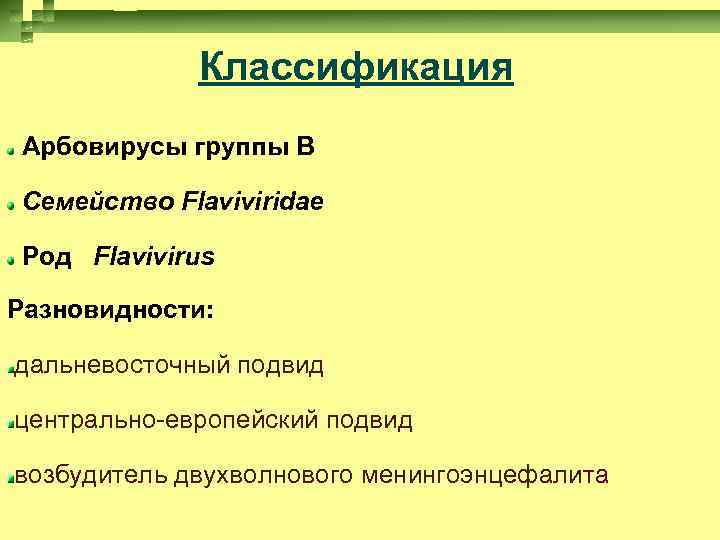 Классификация

Арбовирусы группы В

Семейство Flaviviridae

Род Flavivirus

Разновидности:

дальневосточный подвид

центрально-европейский подвид

возбудитель двухволнового менингоэнцефалита